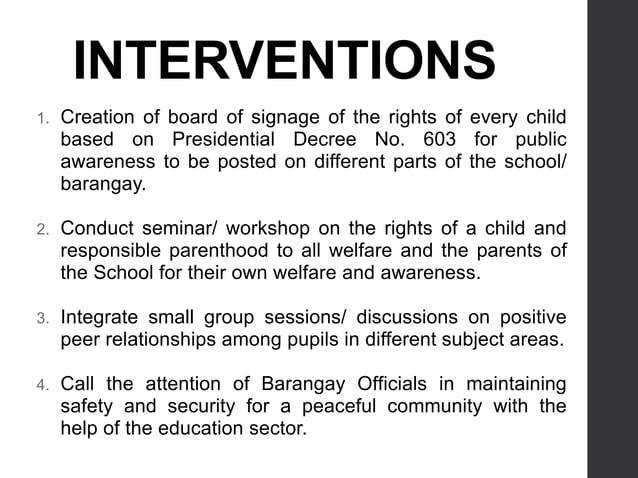 INTERVENTIONS

1. Creation of board of signage of the rights of every child based on Presidential Decree No. 603 for public awareness to be posted on different parts of the school/ barangay.

2. Conduct seminar/ workshop on the rights of a child and responsible parenthood to all welfare and the parents of the School for their own welfare and awareness.

3. Integrate small group sessions/ discussions on positive peer relationships among pupils in different subject areas.

4. Call the attention of Barangay Officials in maintaining safety and security for a peaceful community with the help of the education sector.